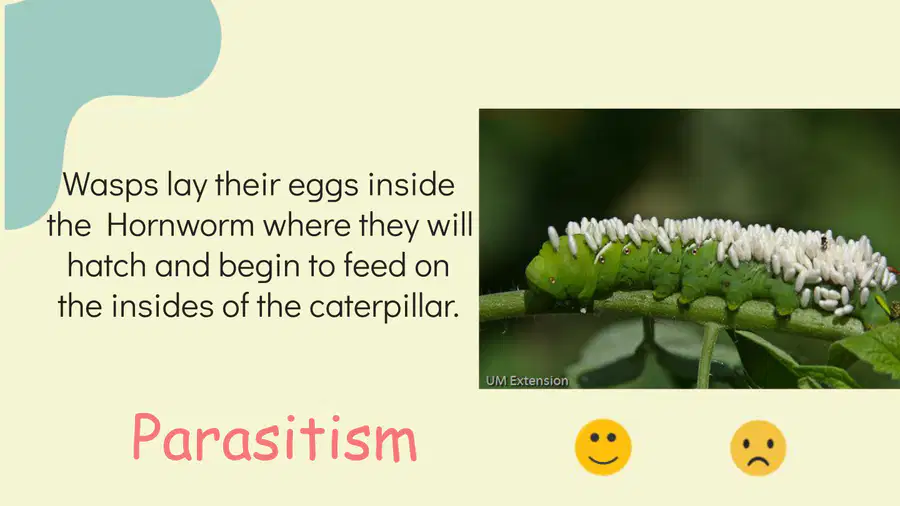 Wasps lay their eggs inside the Hornworm where they will hatch and begin to feed on the insides of the caterpillar.

UM Extension

Parasitism